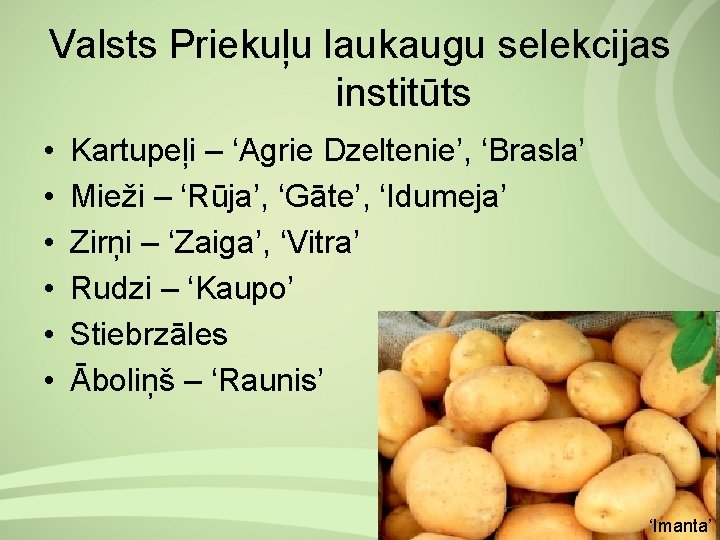 Valsts Priekuļu laukaugu selekcijas institūts

• Kartupeļi – 'Agrie Dzeltenie', 'Brasla'
• Mieži – 'Rūja', 'Gāte', 'Idumeja'
• Zirņi – 'Zaiga', 'Vitra'
• Rudzi – 'Kaupo'
• Stiebrzāles
• Āboliņš – 'Raunis'

'Imanta'